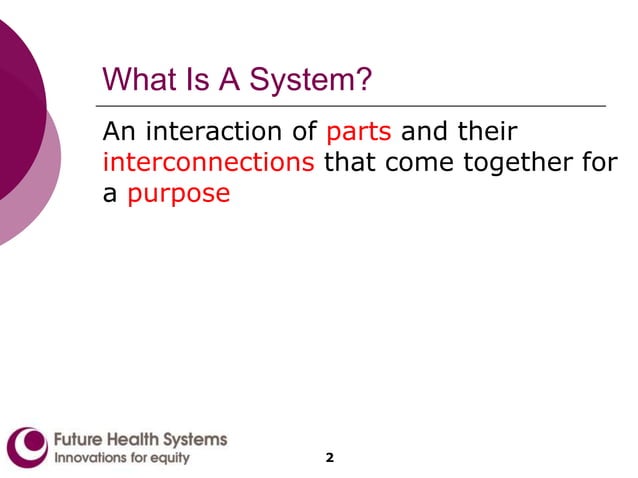 What Is A System?

An interaction of parts and their interconnections that come together for a purpose

Future Health Systems
Innovations for equity

2